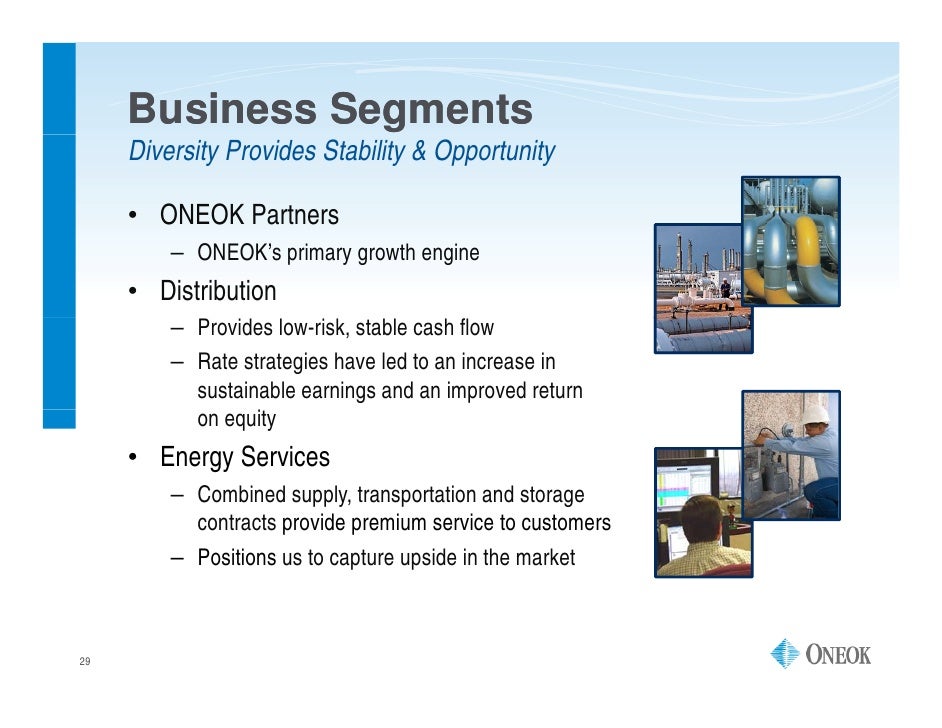 Business Segments
Diversity Provides Stability & Opportunity

• ONEOK Partners
– ONEOK's primary growth engine
• Distribution
– Provides low-risk, stable cash flow
– Rate strategies have led to an increase in sustainable earnings and an improved return on equity
• Energy Services
– Combined supply, transportation and storage contracts provide premium service to customers
– Positions us to capture upside in the market

29

ONEOK